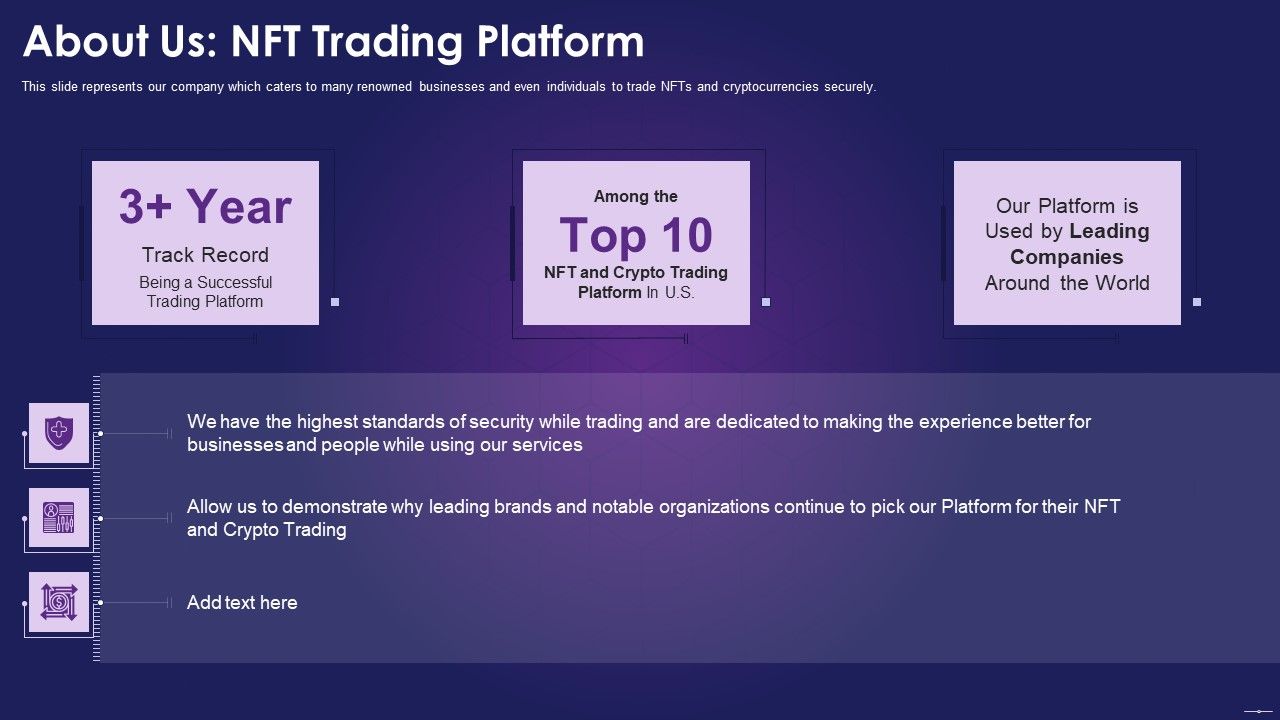 About Us: NFT Trading Platform

This slide represents our company which caters to many renowned businesses and even individuals to trade NFTs and cryptocurrencies securely.

3+ Year

Track Record

Being a Successful Trading Platform

Among the

Top 10

NFT and Crypto Trading Platform In U.S.

Our Platform is Used by Leading Companies Around the World

We have the highest standards of security while trading and are dedicated to making the experience better for businesses and people while using our services

Allow us to demonstrate why leading brands and notable organizations continue to pick our Platform for their NFT and Crypto Trading

Add text here